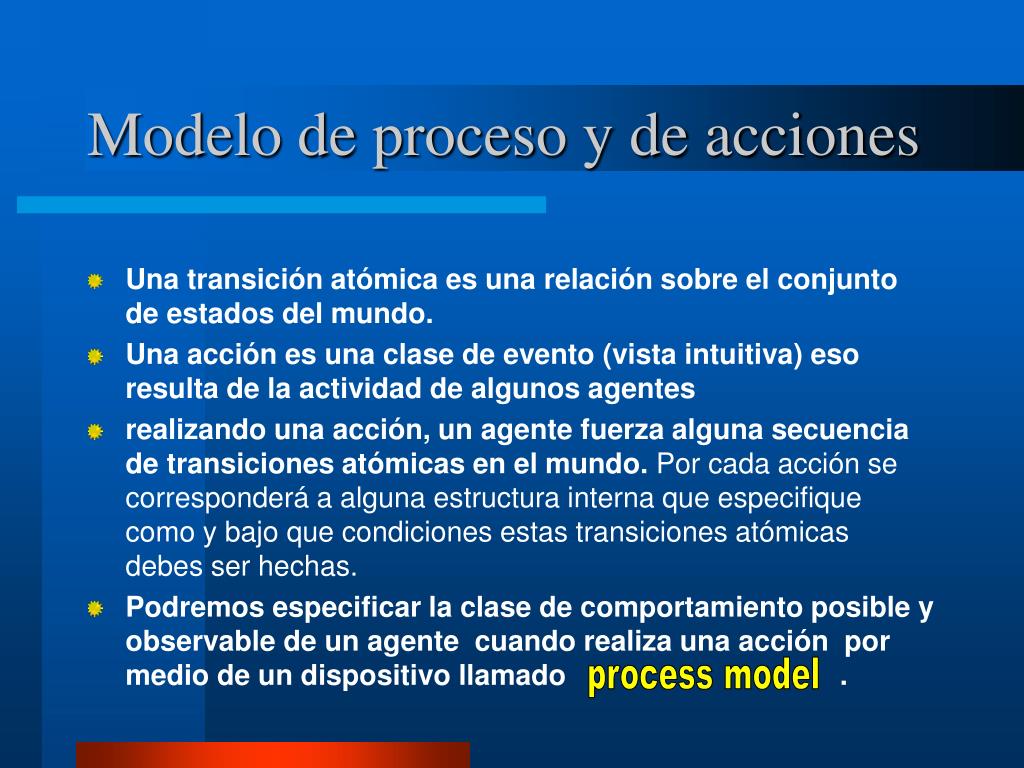 Modelo de proceso y de acciones

Una transición atómica es una relación sobre el conjunto de estados del mundo.

Una acción es una clase de evento (vista intuitiva) eso resulta de la actividad de algunos agentes

realizando una acción, un agente fuerza alguna secuencia de transiciones atómicas en el mundo. Por cada acción se corresponderá a alguna estructura interna que especifique como y bajo que condiciones estas transiciones atómicas debes ser hechas.

Podremos especificar la clase de comportamiento posible y observable de un agente cuando realiza una acción por medio de un dispositivo llamado process model .